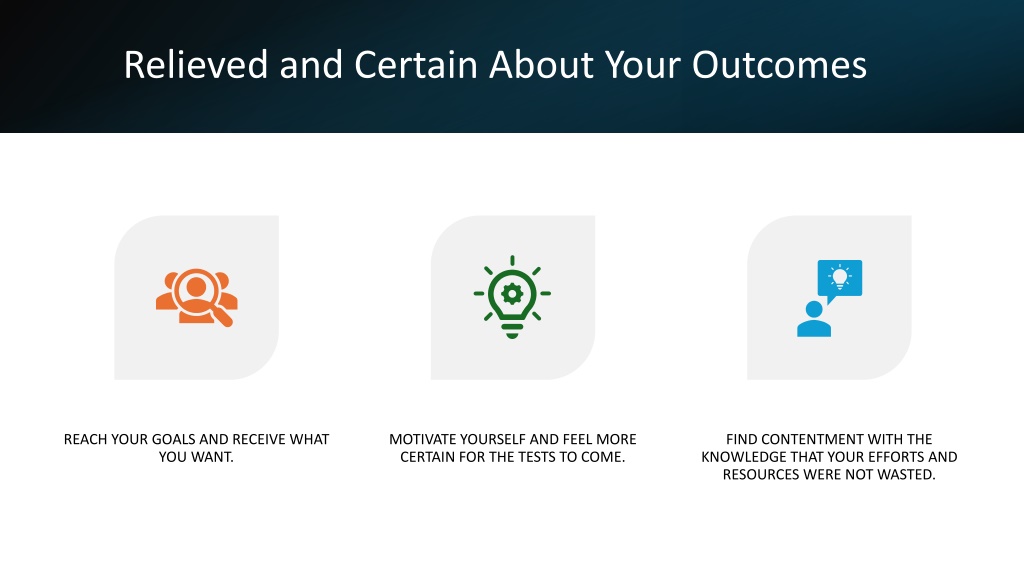 Relieved and Certain About Your Outcomes

REACH YOUR GOALS AND RECEIVE WHAT YOU WANT.

MOTIVATE YOURSELF AND FEEL MORE CERTAIN FOR THE TESTS TO COME.

FIND CONTENTMENT WITH THE KNOWLEDGE THAT YOUR EFFORTS AND RESOURCES WERE NOT WASTED.